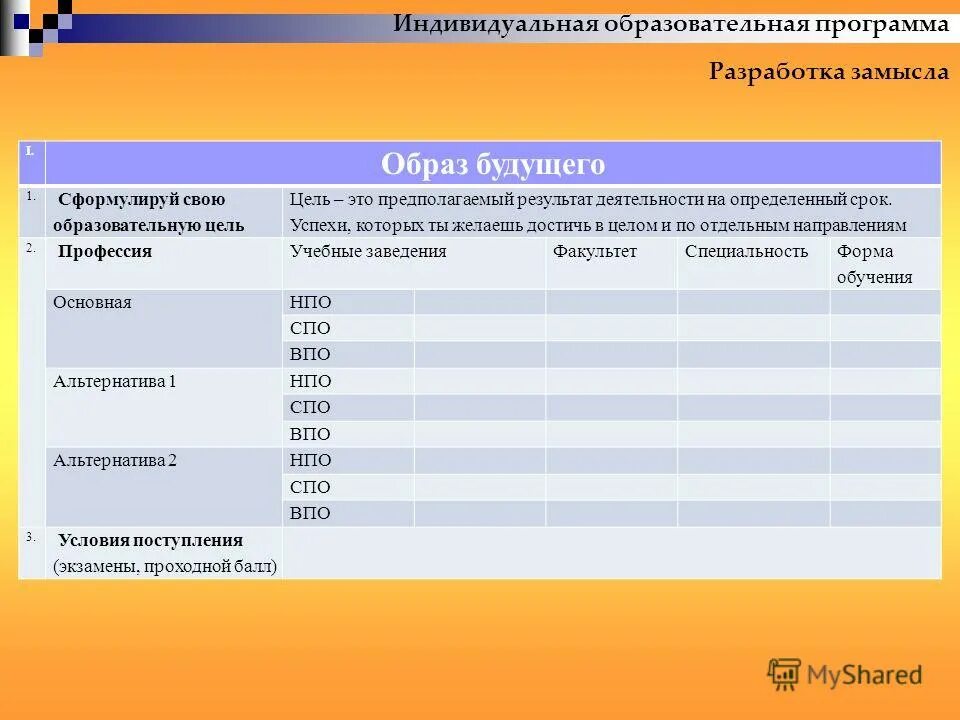 Индивидуальная образовательная программа

Разработка замысла

| I. | Образ будущего | | | | | |
|---|---|---|---|---|---|---|
| 1. | Сформулируй свою образовательную цель | Цель – это предполагаемый результат деятельности на определенный срок. Успехи, которых ты желаешь достичь в целом и по отдельным направлениям | | | | |
| 2. | Профессия | Учебные заведения | | Факультет | Специальность | Форма обучения |
| | Основная | НПО | | | | |
| | | СПО | | | | |
| | | ВПО | | | | |
| | Альтернатива 1 | НПО | | | | |
| | | СПО | | | | |
| | | ВПО | | | | |
| | Альтернатива 2 | НПО | | | | |
| | | СПО | | | | |
| | | ВПО | | | | |
| 3. | Условия поступления (экзамены, проходной балл) | | | | | |

MyShared